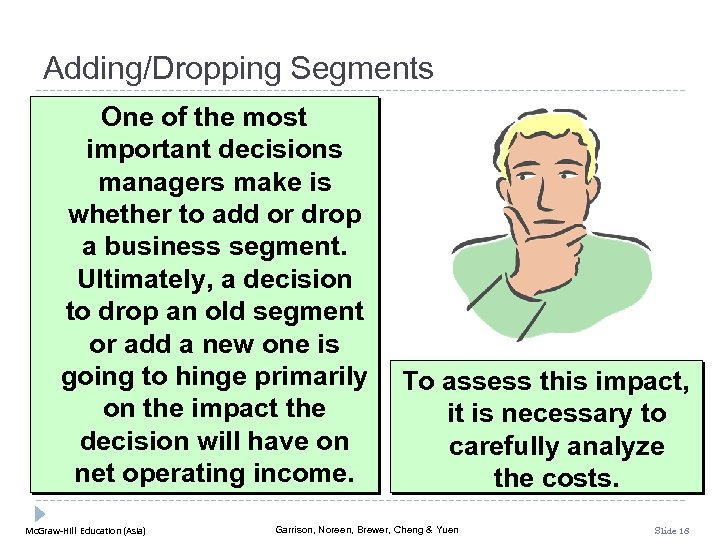 Adding/Dropping Segments

One of the most important decisions managers make is whether to add or drop a business segment. Ultimately, a decision to drop an old segment or add a new one is going to hinge primarily on the impact the decision will have on net operating income.

To assess this impact, it is necessary to carefully analyze the costs.

McGraw-Hill Education (Asia)

Garrison, Noreen, Brewer, Cheng & Yuen

Slide 18